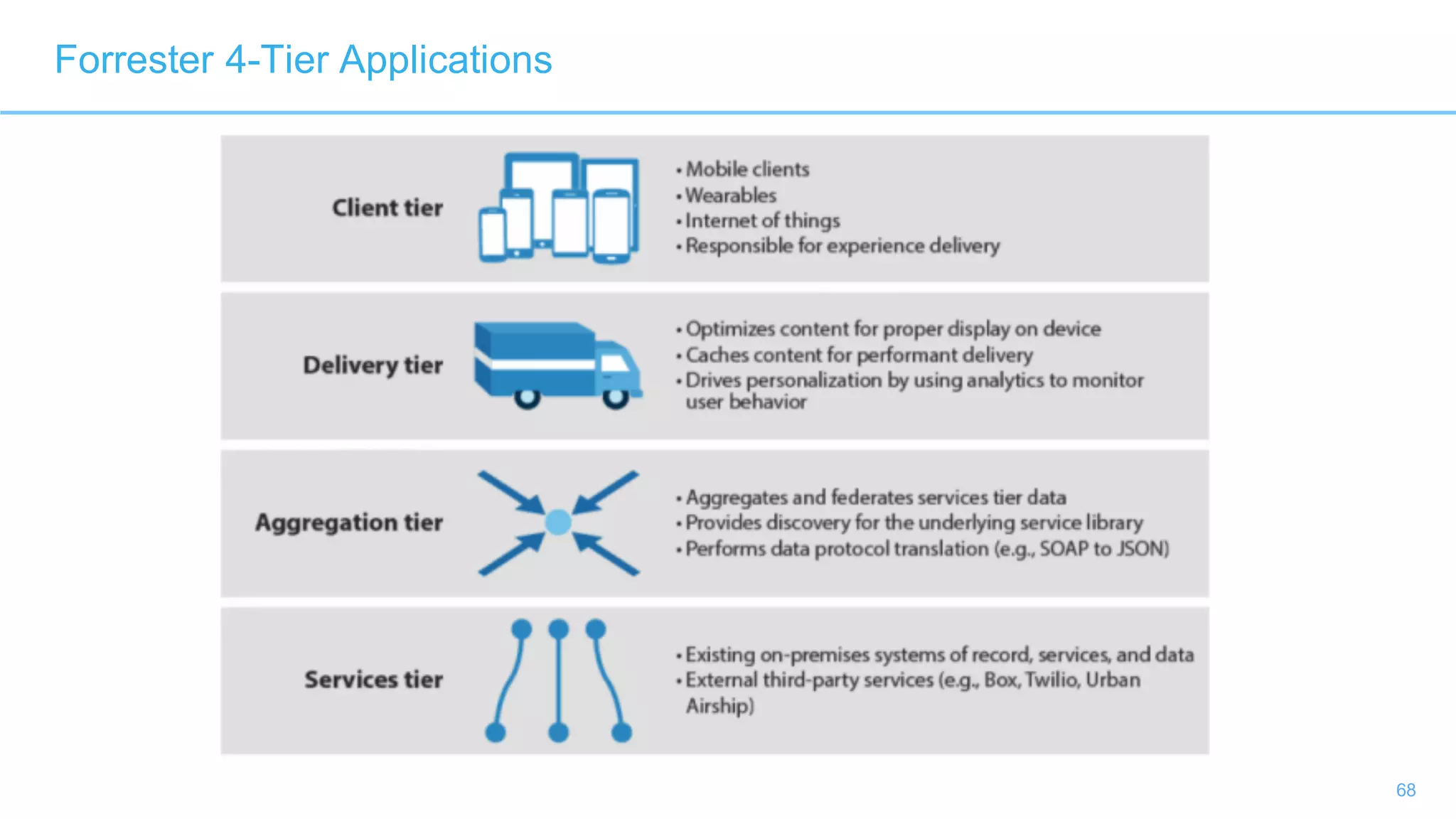 Forrester 4-Tier Applications

Client tier

• Mobile clients
• Wearables
• Internet of things
• Responsible for experience delivery

Delivery tier

• Optimizes content for proper display on device
• Caches content for performant delivery
• Drives personalization by using analytics to monitor user behavior

Aggregation tier

• Aggregates and federates services tier data
• Provides discovery for the underlying service library
• Performs data protocol translation (e.g., SOAP to JSON)

Services tier

• Existing on-premises systems of record, services, and data
• External third-party services (e.g., Box, Twilio, Urban Airship)

68